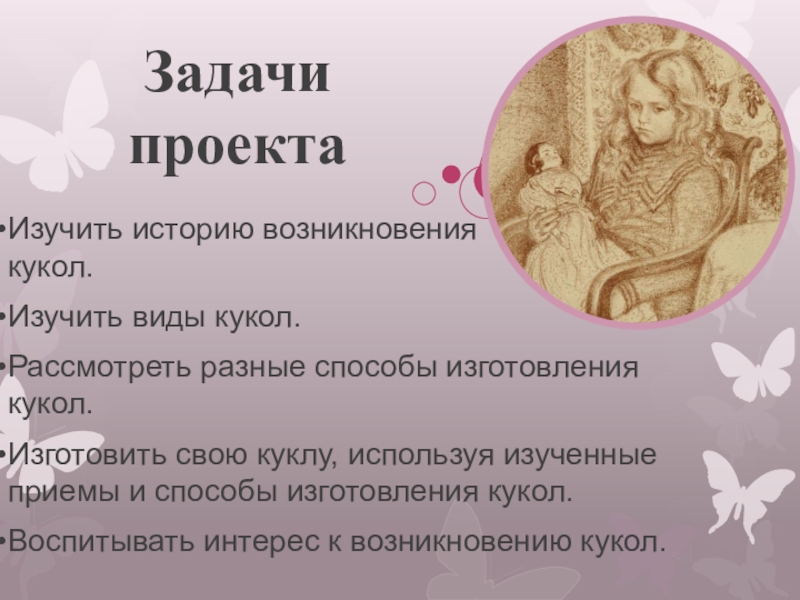 Задачи проекта

•Изучить историю возникновения кукол.

•Изучить виды кукол.

•Рассмотреть разные способы изготовления кукол.

•Изготовить свою куклу, используя изученные приемы и способы изготовления кукол.

•Воспитывать интерес к возникновению кукол.